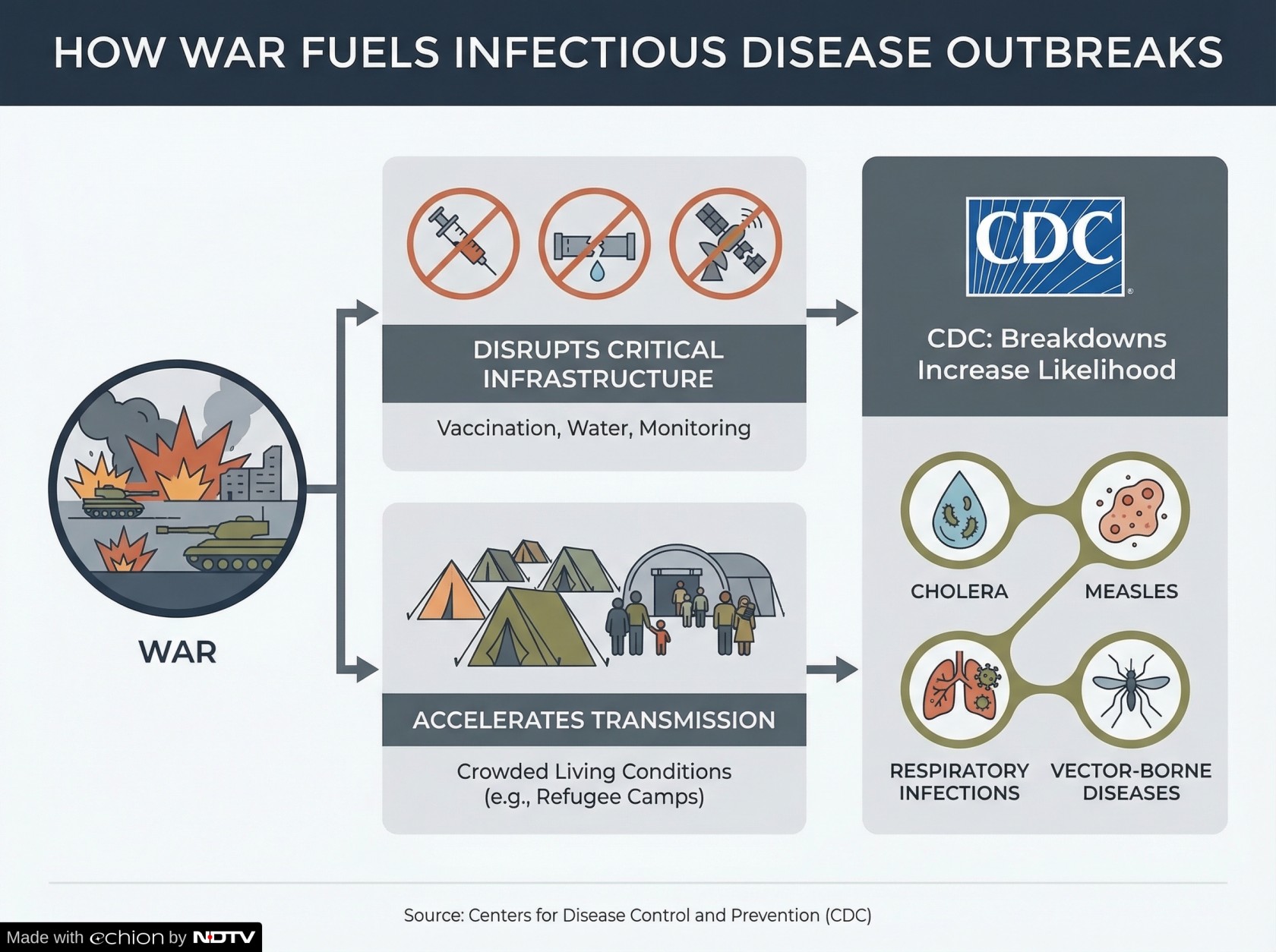 HOW WAR FUELS INFECTIOUS DISEASE OUTBREAKS

WAR

DISRUPTS CRITICAL INFRASTRUCTURE

Vaccination, Water, Monitoring

ACCELERATES TRANSMISSION

Crowded Living Conditions (e.g., Refugee Camps)

CDC

CDC: Breakdowns Increase Likelihood

CHOLERA

MEASLES

RESPIRATORY INFECTIONS

VECTOR-BORNE DISEASES

Source: Centers for Disease Control and Prevention (CDC)

Made with echion by NDTV